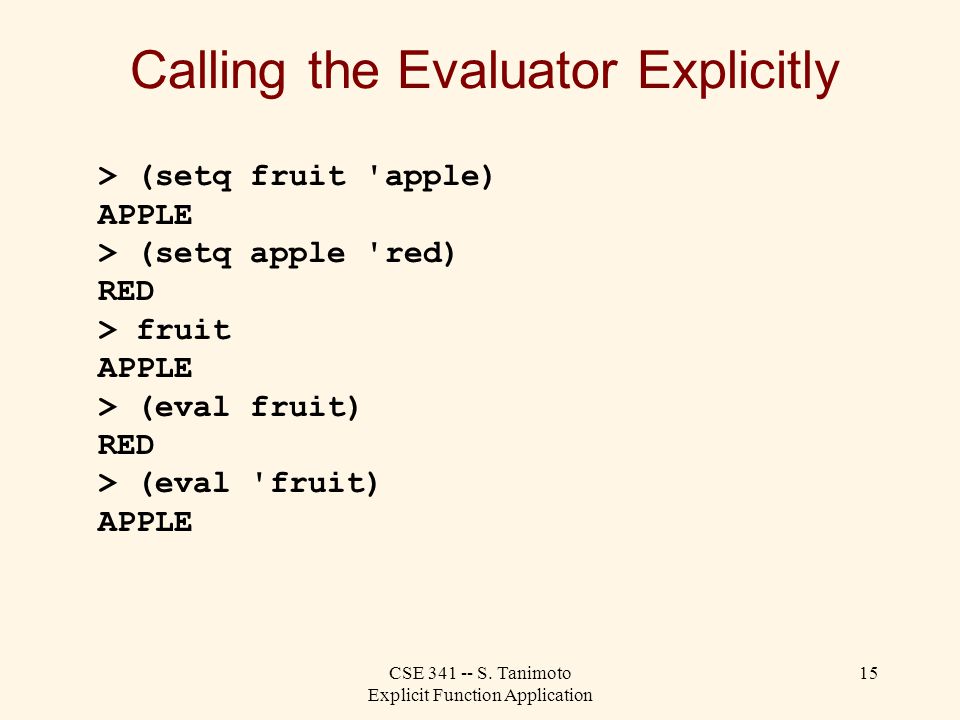 Calling the Evaluator Explicitly

> (setq fruit 'apple)
APPLE
> (setq apple 'red)
RED
> fruit
APPLE
> (eval fruit)
RED
> (eval 'fruit)
APPLE

CSE 341 -- S. Tanimoto
Explicit Function Application

15